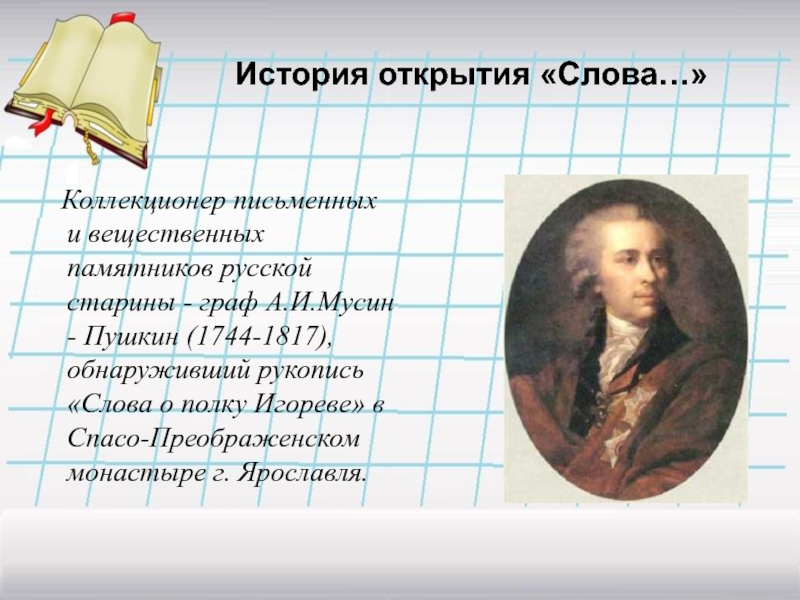 История открытия «Слова…»

Коллекционер письменных и вещественных памятников русской старины - граф А.И.Мусин - Пушкин (1744-1817), обнаруживший рукопись «Слова о полку Игореве» в Спасо-Преображенском монастыре г. Ярославля.